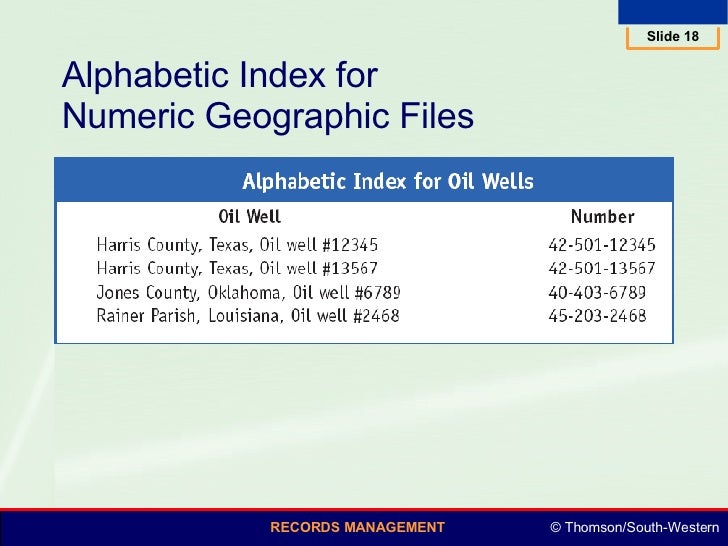 Slide 18

Alphabetic Index for Numeric Geographic Files

Alphabetic Index for Oil Wells

| Oil Well | Number |
|---|---|
| Harris County, Texas, Oil well #12345 | 42-501-12345 |
| Harris County, Texas, Oil well #13567 | 42-501-13567 |
| Jones County, Oklahoma, Oil well #6789 | 40-403-6789 |
| Rainer Parish, Louisiana, Oil well #2468 | 45-203-2468 |

RECORDS MANAGEMENT

© Thomson/South-Western